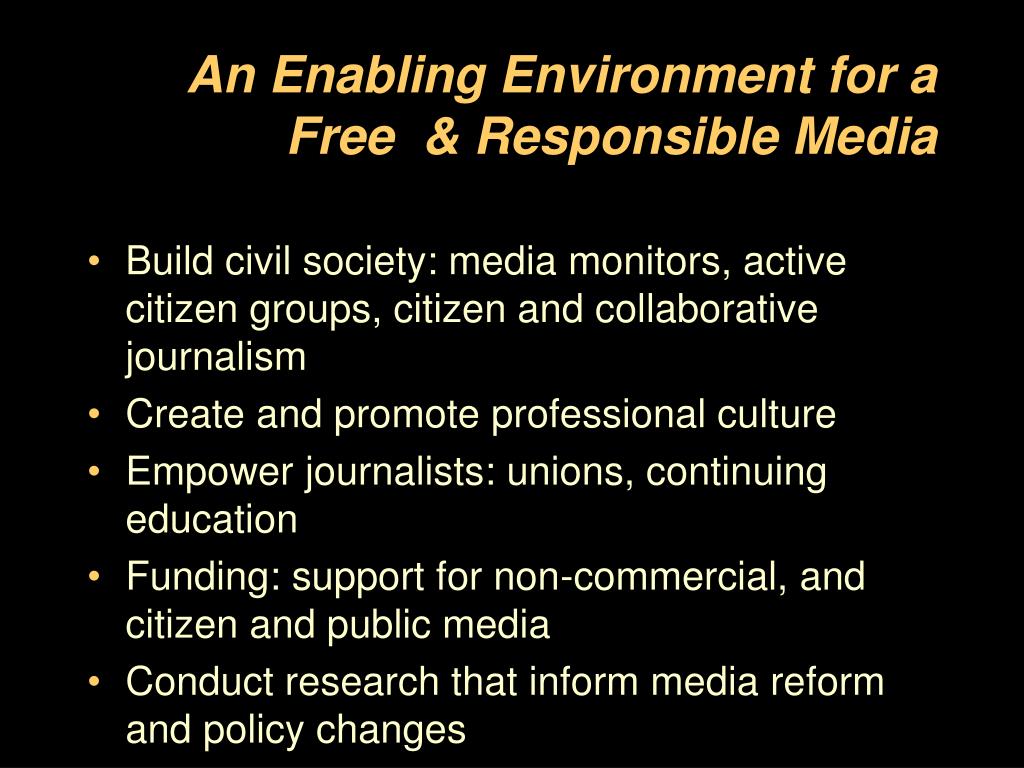 An Enabling Environment for a Free & Responsible Media

• Build civil society: media monitors, active citizen groups, citizen and collaborative journalism
• Create and promote professional culture
• Empower journalists: unions, continuing education
• Funding: support for non-commercial, and citizen and public media
• Conduct research that inform media reform and policy changes